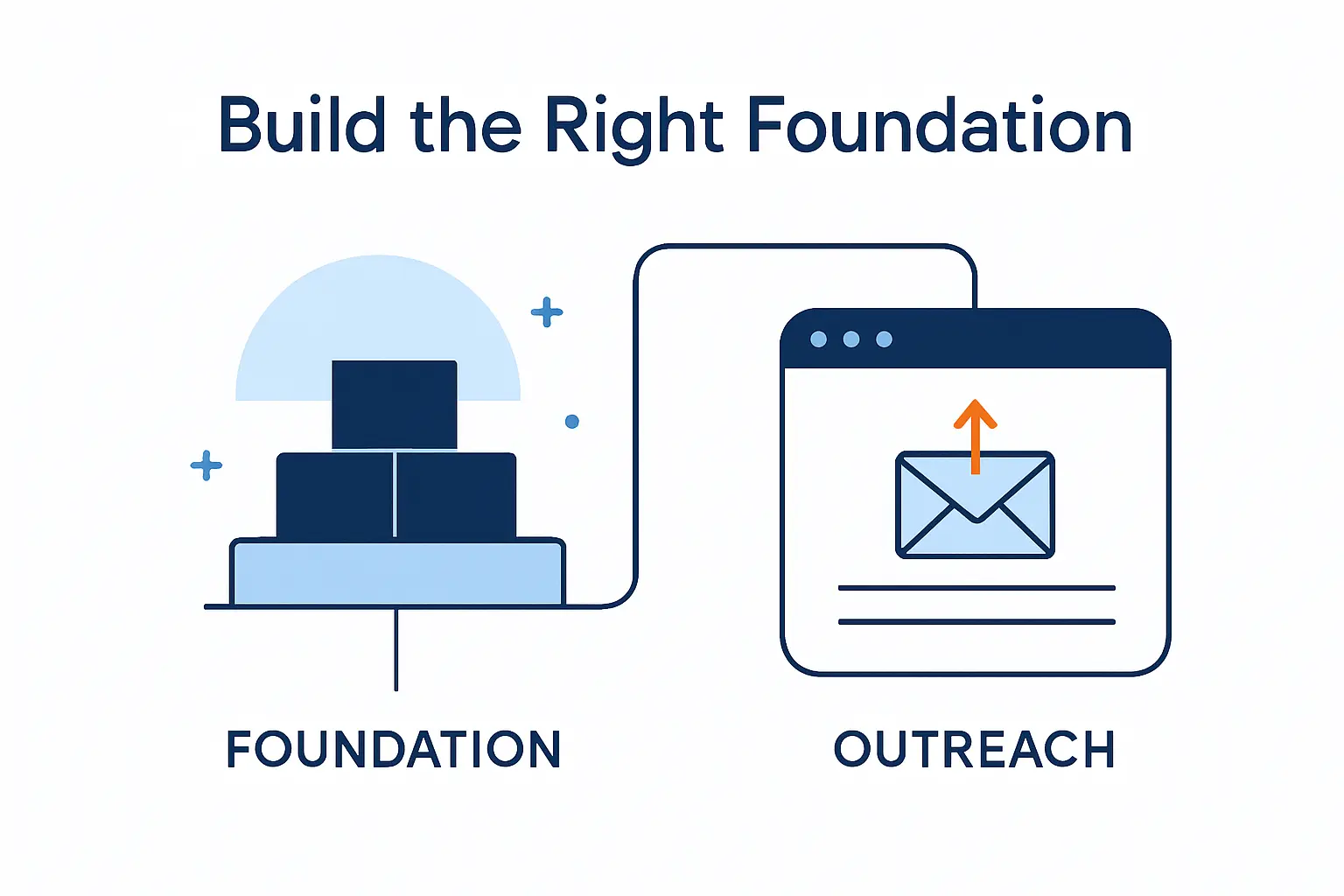 Build the Right Foundation

FOUNDATION

OUTREACH